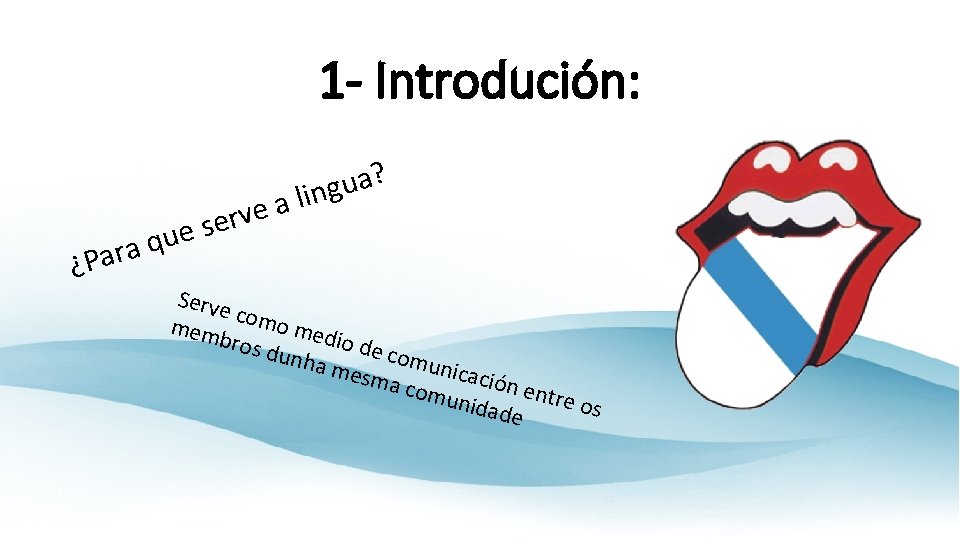 1- Introdución:

¿Para que serve a lingua?

Serve como medio de comunicación entre os membros dunha mesma comunidade